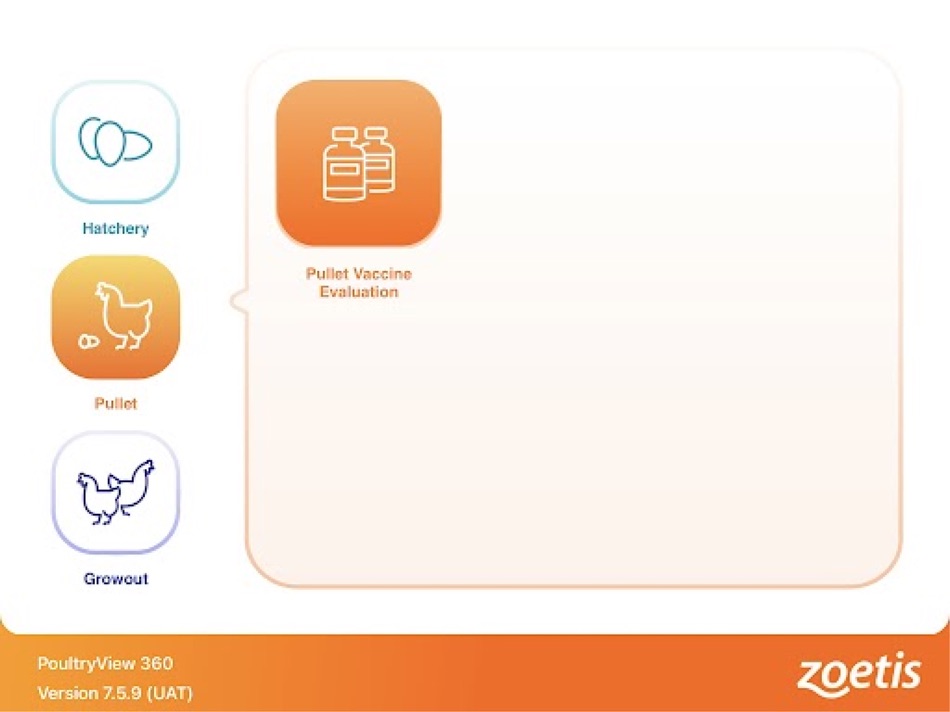 Hatchery

Pullet

Growout

Pullet Vaccine Evaluation

PoultryView 360
Version 7.5.9 (UAT)

zoetis